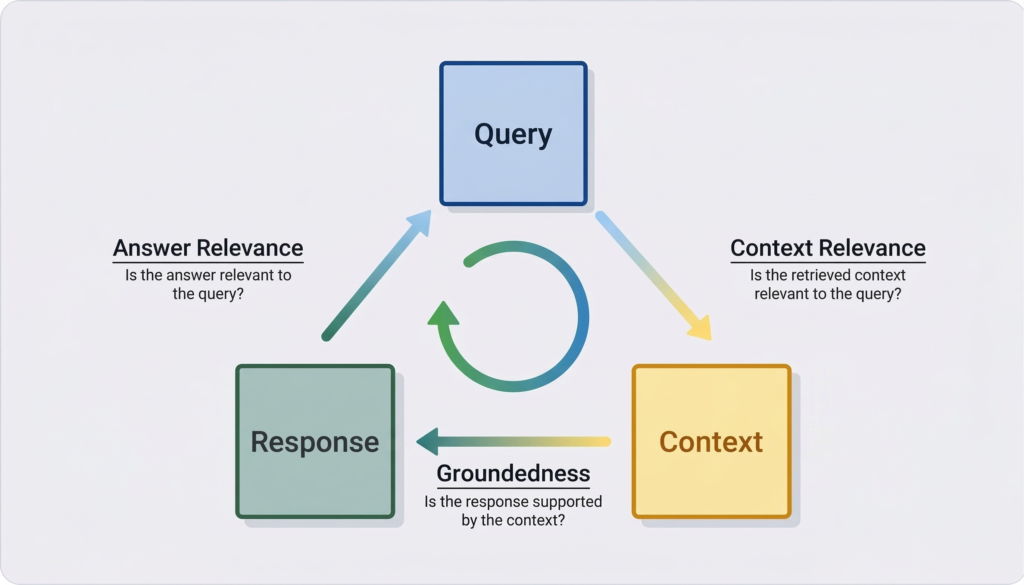 Query

Answer Relevance
Is the answer relevant to the query?

Context Relevance
Is the retrieved context relevant to the query?

Response

Context

Groundedness
Is the response supported by the context?